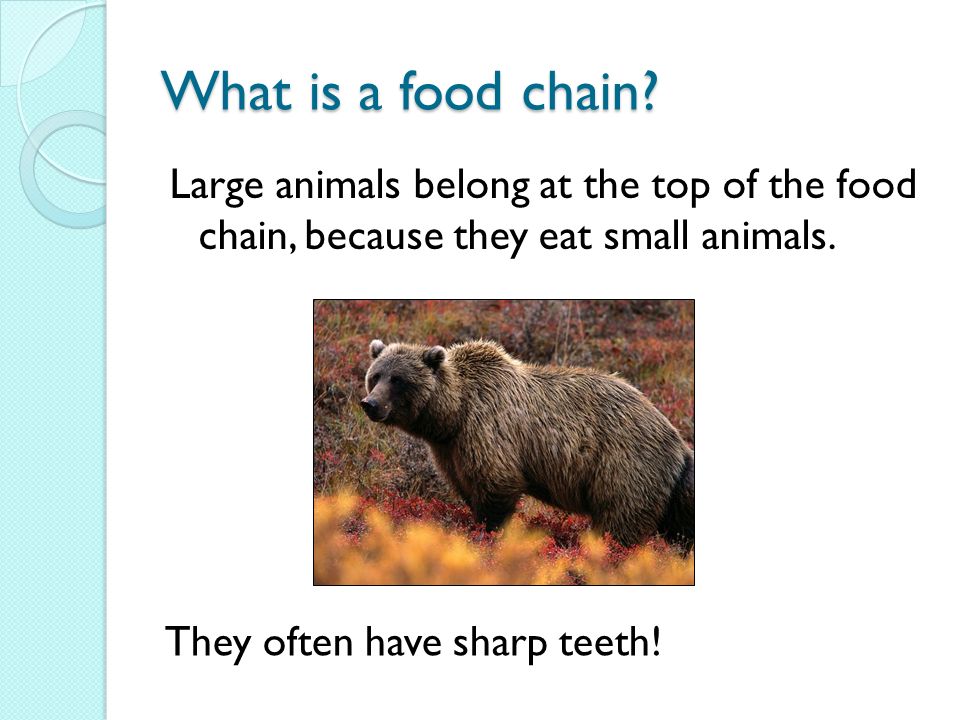 What is a food chain?

Large animals belong at the top of the food chain, because they eat small animals.

They often have sharp teeth!